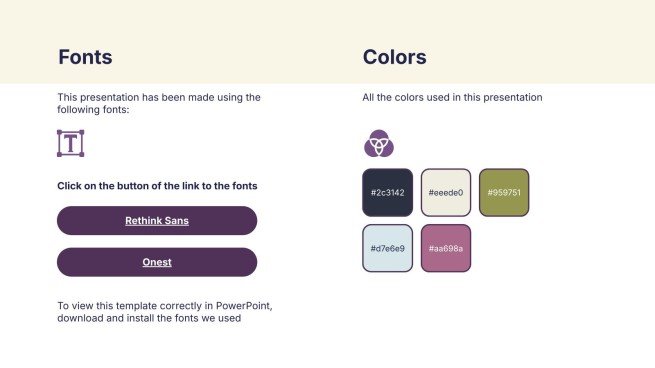 Fonts

This presentation has been made using the following fonts:

T

Click on the button of the link to the fonts

Rethink Sans

Onest

To view this template correctly in PowerPoint, download and install the fonts we used

Colors

All the colors used in this presentation

#2c3142

#eeede0

#959751

#d7e6e9

#aa698a